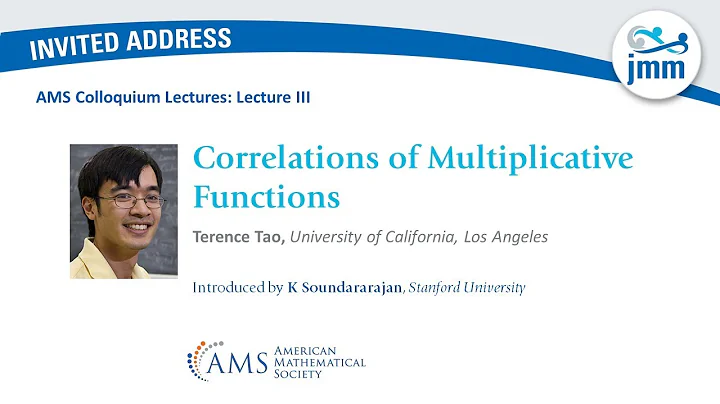 INVITED ADDRESS

jmm

AMS Colloquium Lectures: Lecture III

Correlations of Multiplicative Functions

Terence Tao, University of California, Los Angeles

Introduced by K Soundararajan, Stanford University

AMS AMERICAN MATHEMATICAL SOCIETY